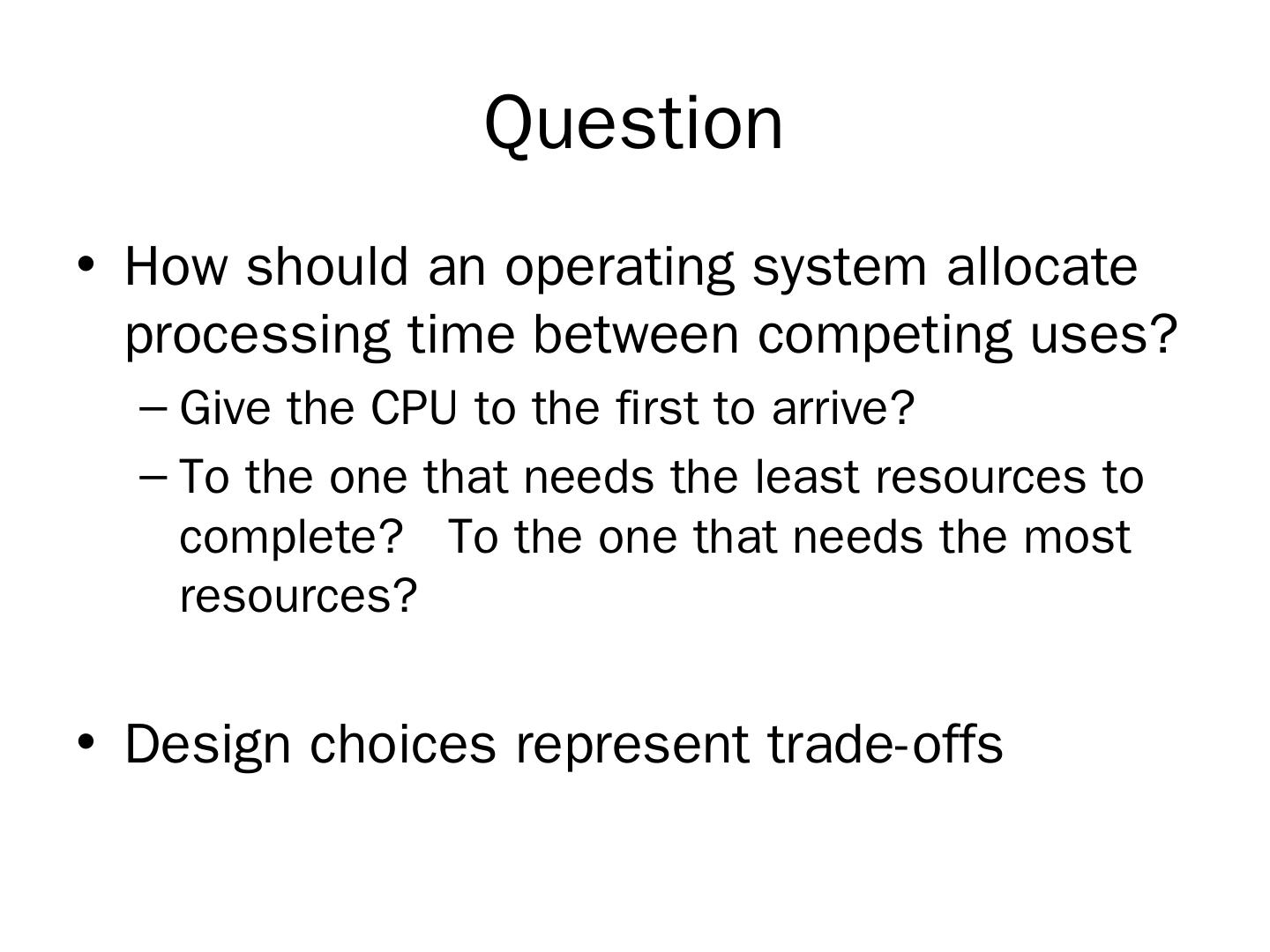 Question

• How should an operating system allocate processing time between competing uses?
  – Give the CPU to the first to arrive?
  – To the one that needs the least resources to complete? To the one that needs the most resources?

• Design choices represent trade-offs